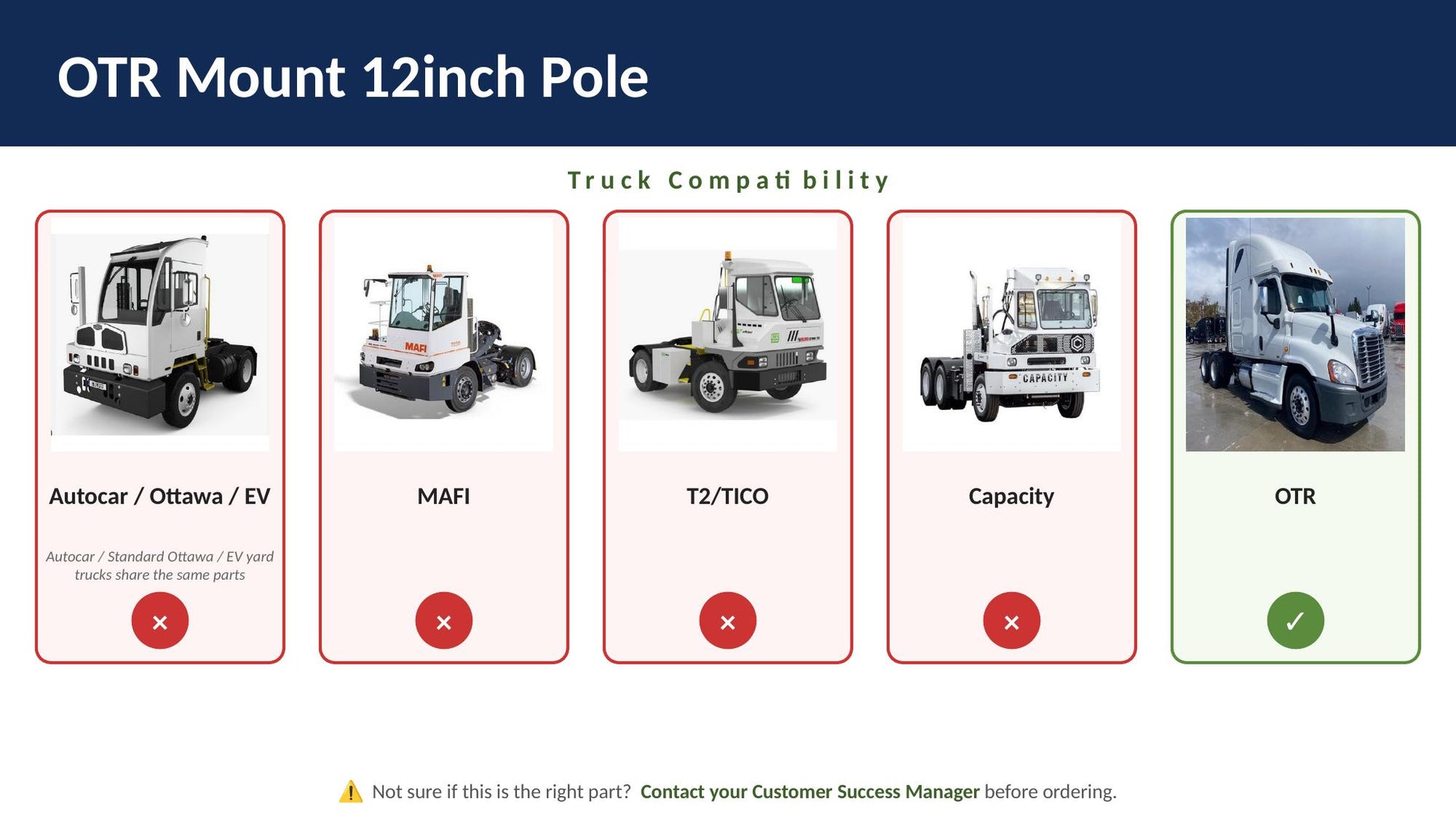 OTR Mount 12inch Pole

Truck Compatibility

Autocar / Ottawa / EV

Autocar / Standard Ottawa / EV yard trucks share the same parts

×

MAFI

×

T2/TICO

×

Capacity

×

OTR

✓

⚠️ Not sure if this is the right part? Contact your Customer Success Manager before ordering.